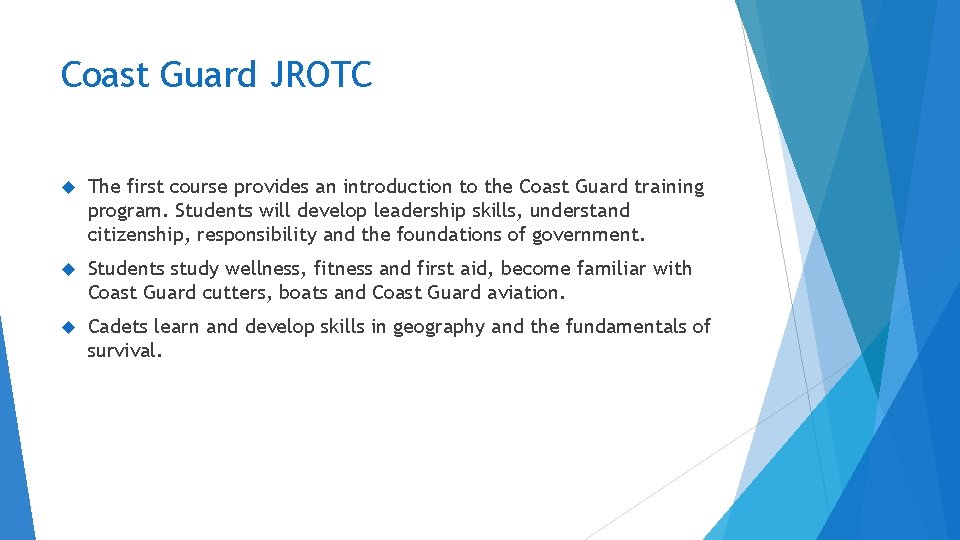 Coast Guard JROTC

The first course provides an introduction to the Coast Guard training program. Students will develop leadership skills, understand citizenship, responsibility and the foundations of government.

Students study wellness, fitness and first aid, become familiar with Coast Guard cutters, boats and Coast Guard aviation.

Cadets learn and develop skills in geography and the fundamentals of survival.